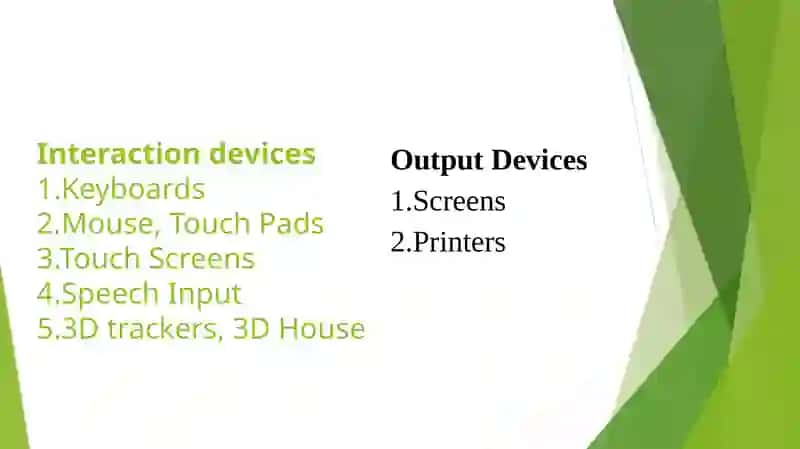 Interaction devices
1.Keyboards
2.Mouse, Touch Pads
3.Touch Screens
4.Speech Input
5.3D trackers, 3D House

Output Devices
1.Screens
2.Printers